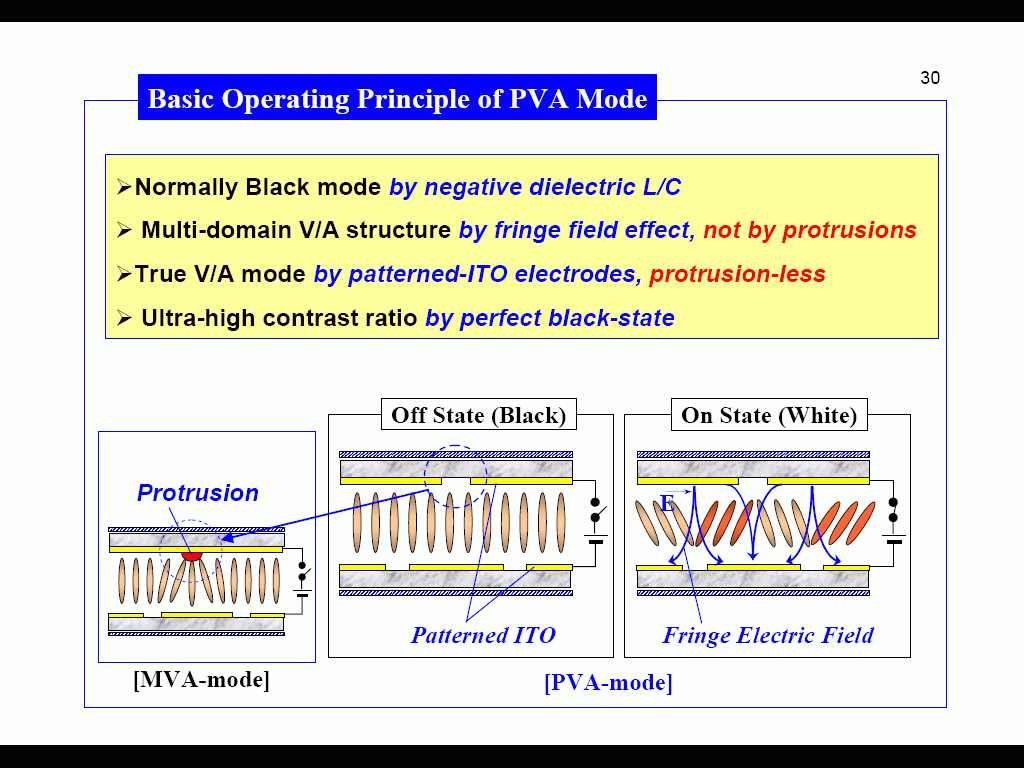 30

Basic Operating Principle of PVA Mode

➢Normally Black mode by negative dielectric L/C

➢ Multi-domain V/A structure by fringe field effect, not by protrusions

➢True V/A mode by patterned-ITO electrodes, protrusion-less

➢ Ultra-high contrast ratio by perfect black-state

Protrusion

[MVA-mode]

Off State (Black)

Patterned ITO

On State (White)

E

Fringe Electric Field

[PVA-mode]